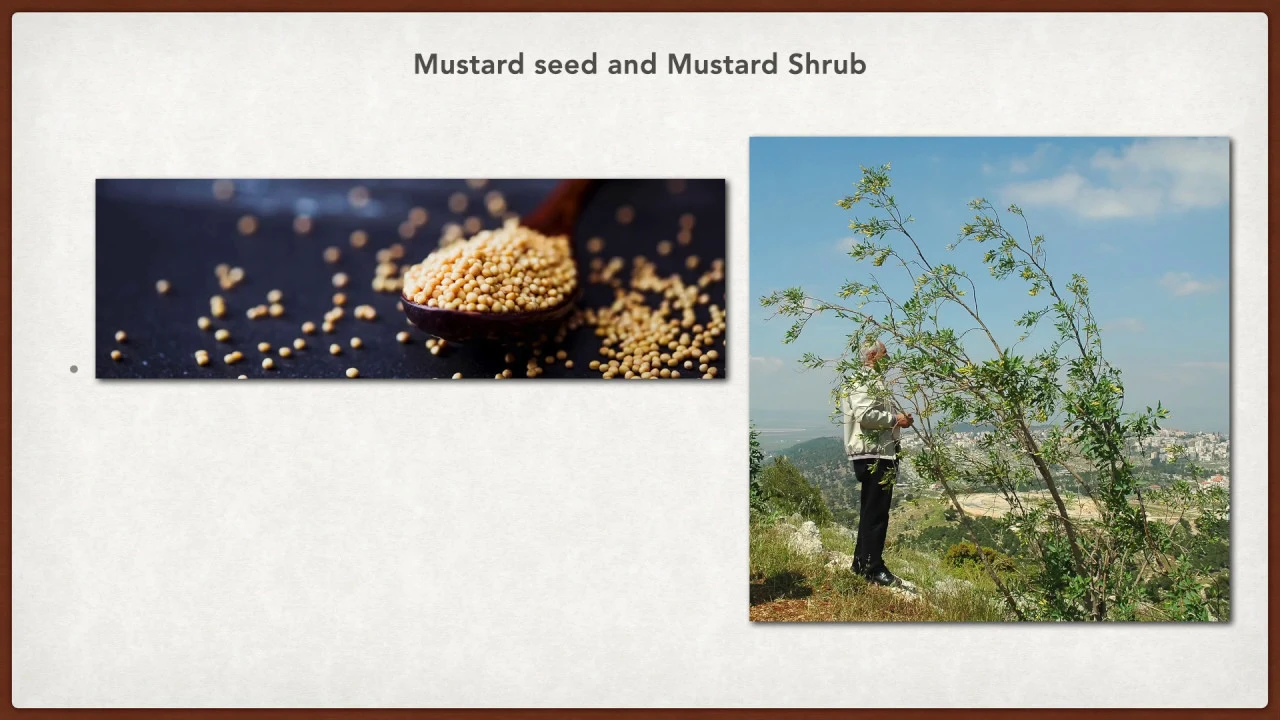 Mustard seed and Mustard Shrub